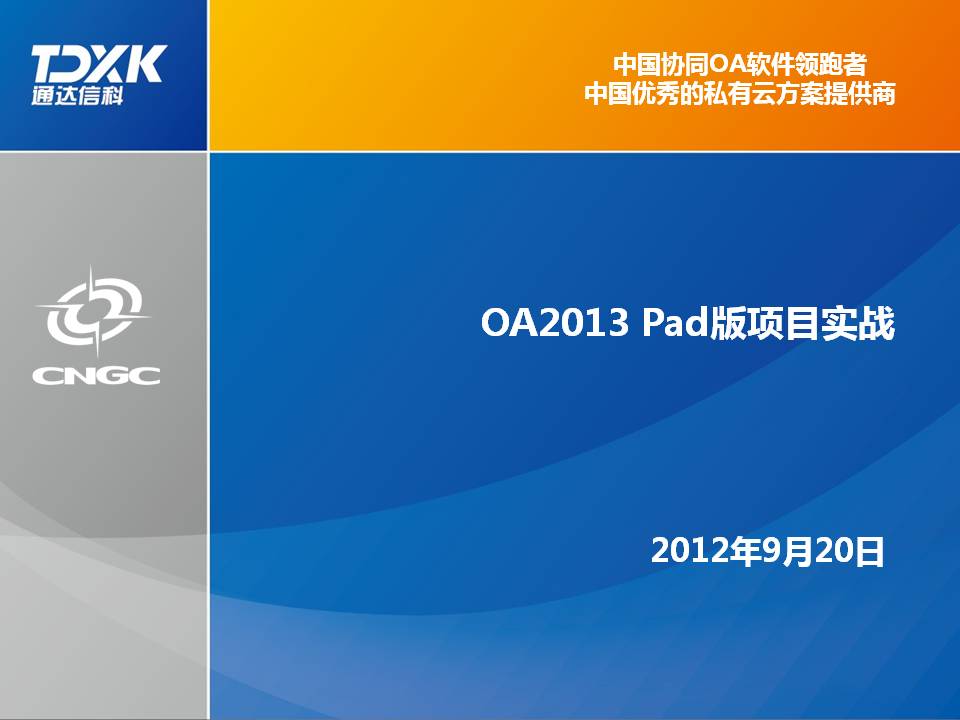 TDXK
通达信科

中国协同OA软件领跑者
中国优秀的私有云方案提供商

CNGC

OA2013 Pad版项目实战

2012年9月20日